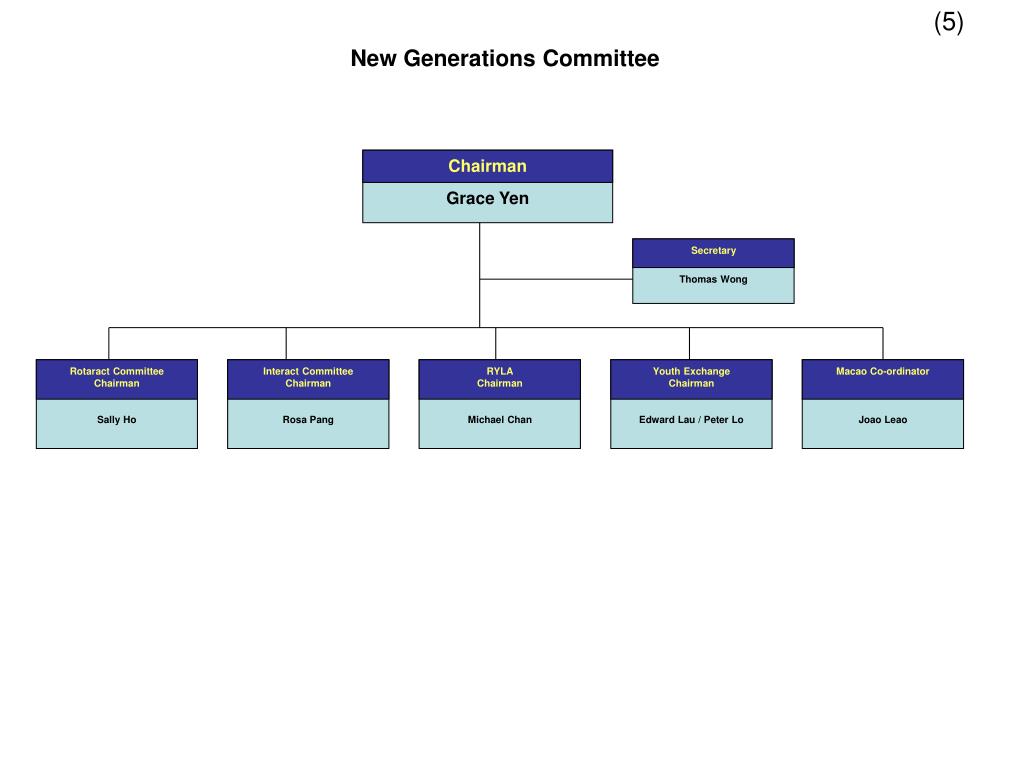 (5)

New Generations Committee

Chairman

Grace Yen

Secretary

Thomas Wong

Rotaract Committee Chairman

Sally Ho

Interact Committee Chairman

Rosa Pang

RYLA Chairman

Michael Chan

Youth Exchange Chairman

Edward Lau / Peter Lo

Macao Co-ordinator

Joao Leao